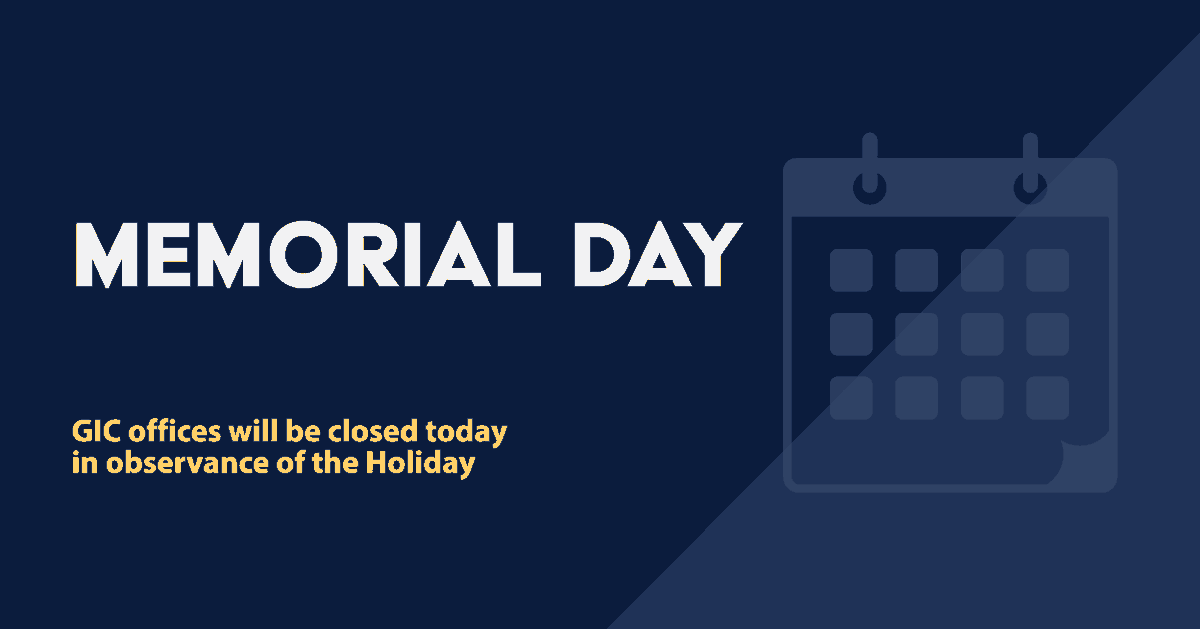 MEMORIAL DAY

GIC offices will be closed today in observance of the Holiday